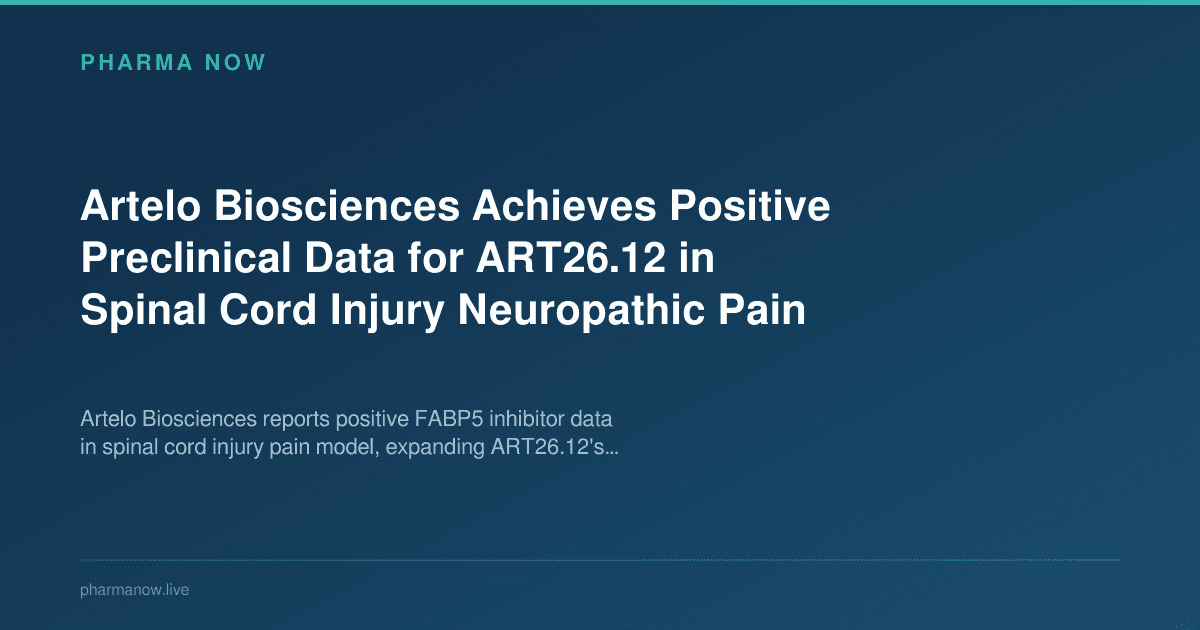 PHARMA NOW

Artelo Biosciences Achieves Positive Preclinical Data for ART26.12 in Spinal Cord Injury Neuropathic Pain

Artelo Biosciences reports positive FABP5 inhibitor data in spinal cord injury pain model, expanding ART26.12's...

pharmanow.live